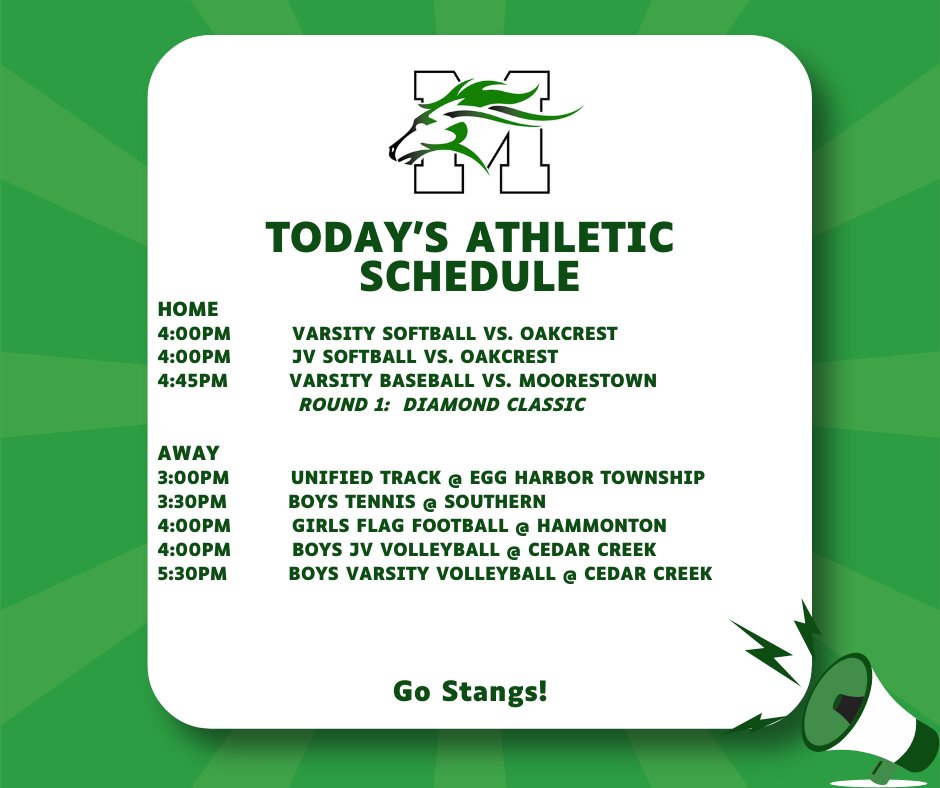 M

TODAY'S ATHLETIC SCHEDULE

HOME
4:00PM VARSITY SOFTBALL VS. OAKCREST
4:00PM JV SOFTBALL VS. OAKCREST
4:45PM VARSITY BASEBALL VS. MOORESTOWN
ROUND 1: DIAMOND CLASSIC

AWAY
3:00PM UNIFIED TRACK @ EGG HARBOR TOWNSHIP
3:30PM BOYS TENNIS @ SOUTHERN
4:00PM GIRLS FLAG FOOTBALL @ HAMMONTON
4:00PM BOYS JV VOLLEYBALL @ CEDAR CREEK
5:30PM BOYS VARSITY VOLLEYBALL @ CEDAR CREEK

Go Stangs!